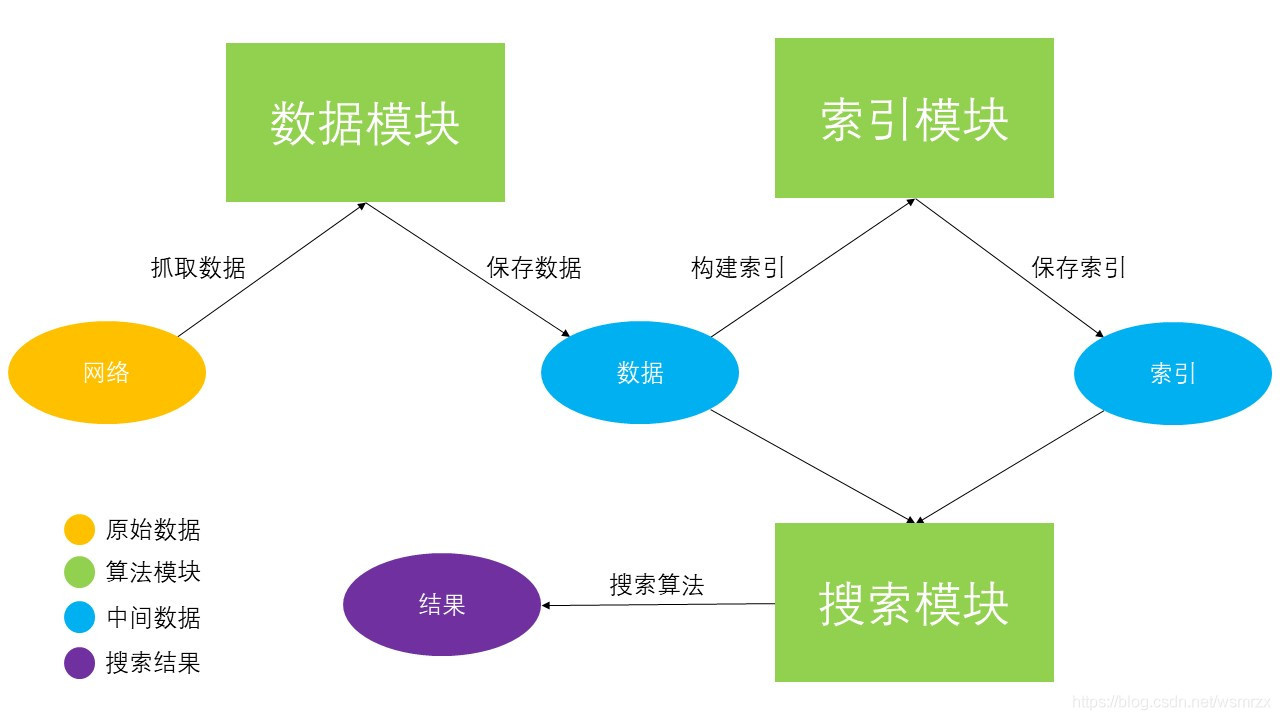 数据模块

索引模块

抓取数据

保存数据

构建索引

保存索引

网络

数据

索引

原始数据

算法模块

中间数据

搜索结果

结果

搜索算法

搜索模块

https://blog.csdn.net/wsmrzx